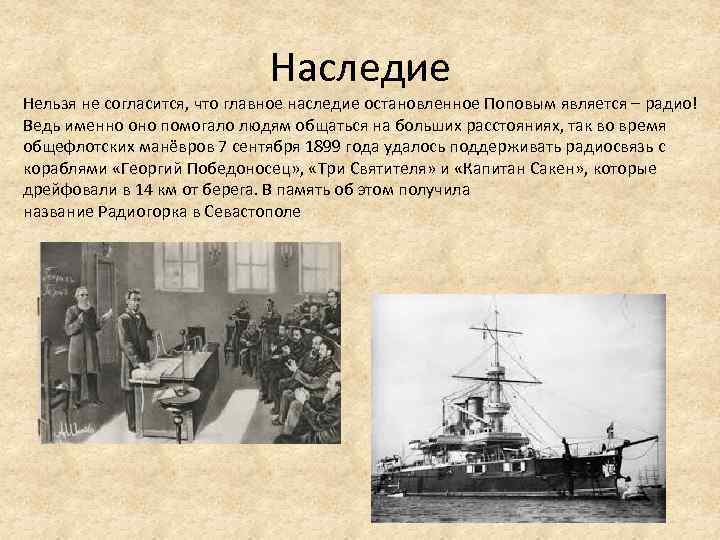 Наследие

Нельзя не согласится, что главное наследие остановленное Поповым является – радио! Ведь именно оно помогало людям общаться на больших расстояниях, так во время общефлотских манёвров 7 сентября 1899 года удалось поддерживать радиосвязь с кораблями «Георгий Победоносец», «Три Святителя» и «Капитан Сакен», которые дрейфовали в 14 км от берега. В память об этом получила название Радиогорка в Севастополе